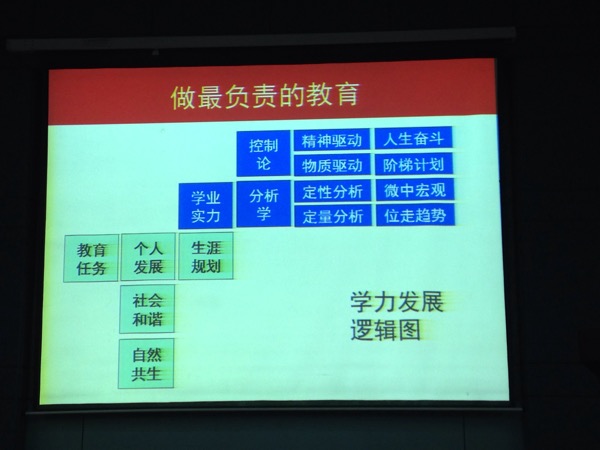 做最负责的教育

控制论

精神驱动

人生奋斗

物质驱动

阶梯计划

学业实力

分析学

定性分析

微中宏观

定量分析

位走趋势

教育任务

个人发展

生涯规划

社会和谐

自然共生

学力发展逻辑图